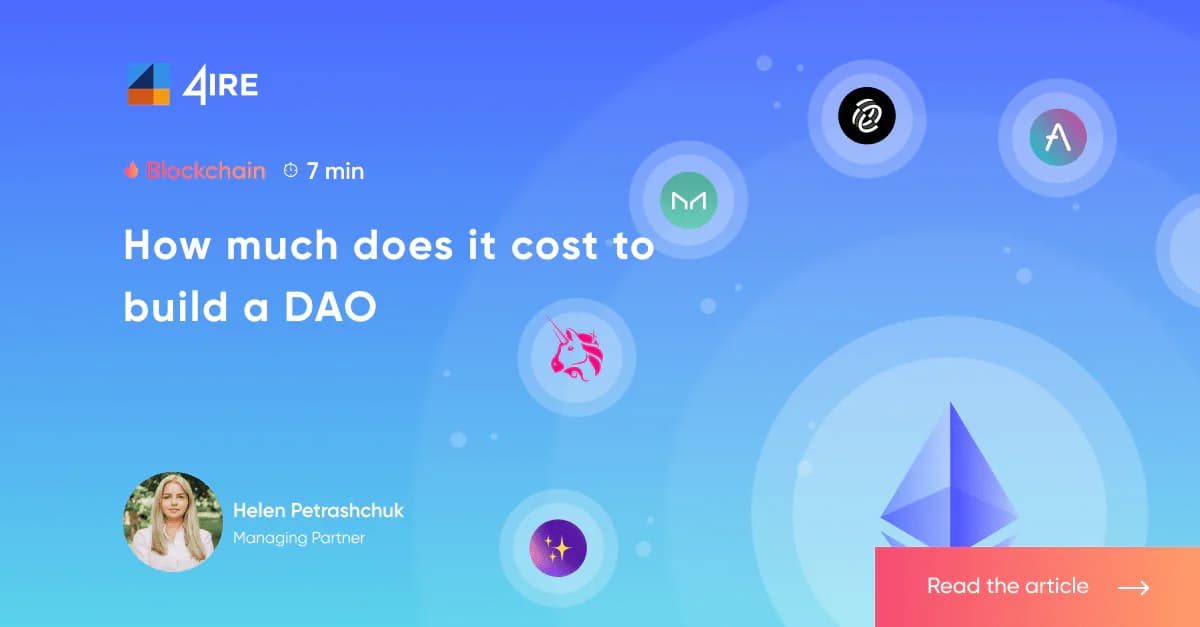 4IRE

Blockchain 7 min

How much does it cost to build a DAO

Helen Petrashchuk
Managing Partner

Read the article →